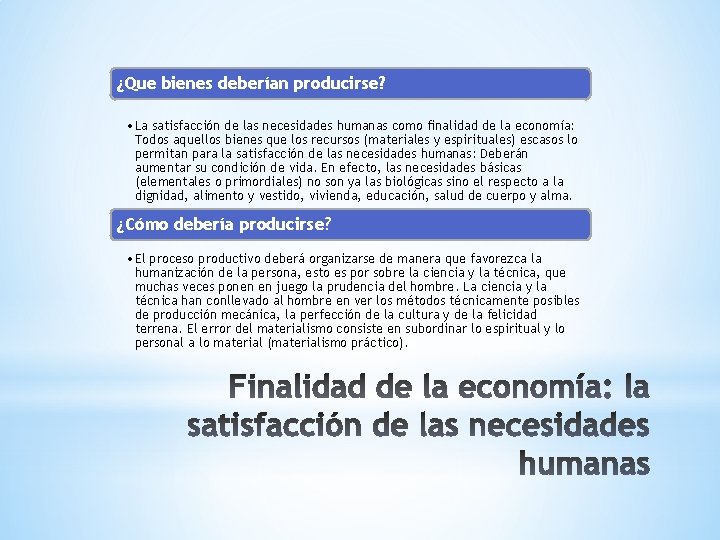 ¿Que bienes deberían producirse?

• La satisfacción de las necesidades humanas como finalidad de la economía: Todos aquellos bienes que los recursos (materiales y espirituales) escasos lo permitan para la satisfacción de las necesidades humanas: Deberán aumentar su condición de vida. En efecto, las necesidades básicas (elementales o primordiales) no son ya las biológicas sino el respecto a la dignidad, alimento y vestido, vivienda, educación, salud de cuerpo y alma.

¿Cómo debería producirse?

• El proceso productivo deberá organizarse de manera que favorezca la humanización de la persona, esto es por sobre la ciencia y la técnica, que muchas veces ponen en juego la prudencia del hombre. La ciencia y la técnica han conllevado al hombre en ver los métodos técnicamente posibles de producción mecánica, la perfección de la cultura y de la felicidad terrena. El error del materialismo consiste en subordinar lo espiritual y lo personal a lo material (materialismo práctico).

Finalidad de la economía: la satisfacción de las necesidades humanas